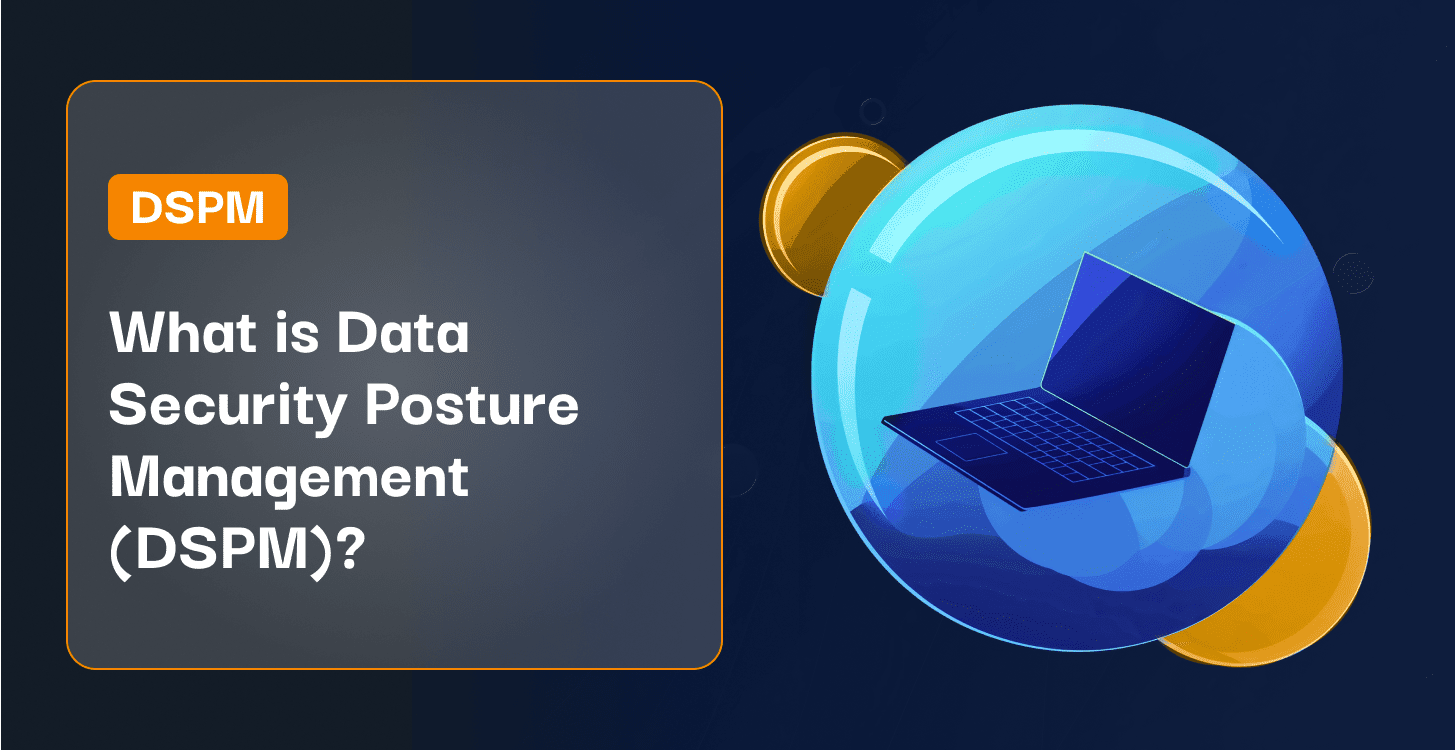 DSPM

What is Data Security Posture Management (DSPM)?